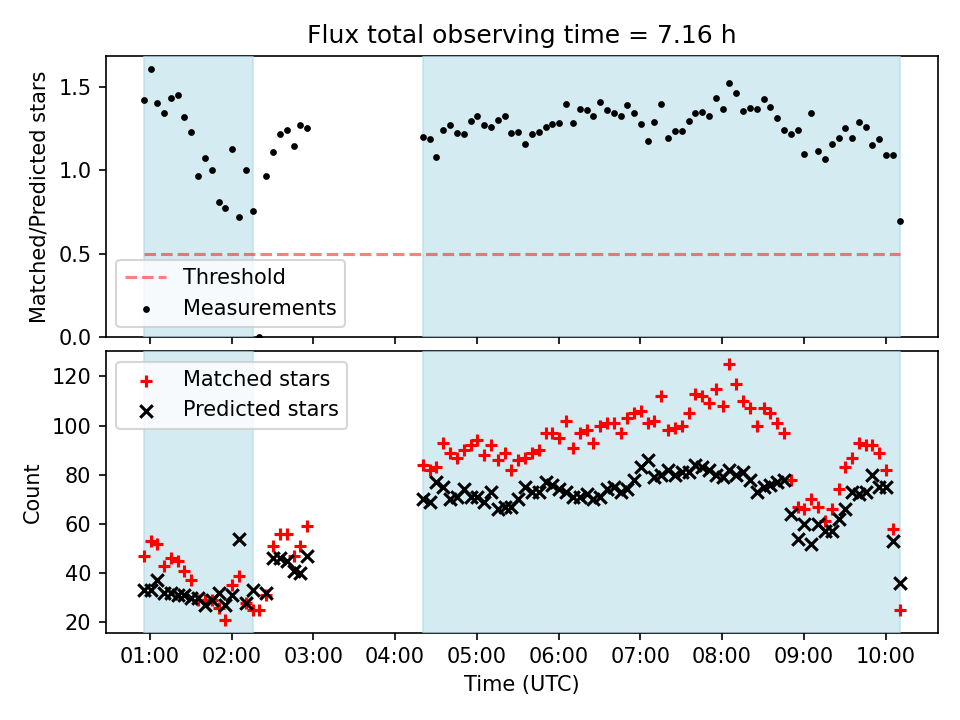 Flux total observing time = 7.16 h

Matched/Predicted stars

1.5
1.0
0.5
0.0

Threshold
Measurements

Count

120
100
80
60
40
20

Matched stars
Predicted stars

01:00 02:00 03:00 04:00 05:00 06:00 07:00 08:00 09:00 10:00

Time (UTC)